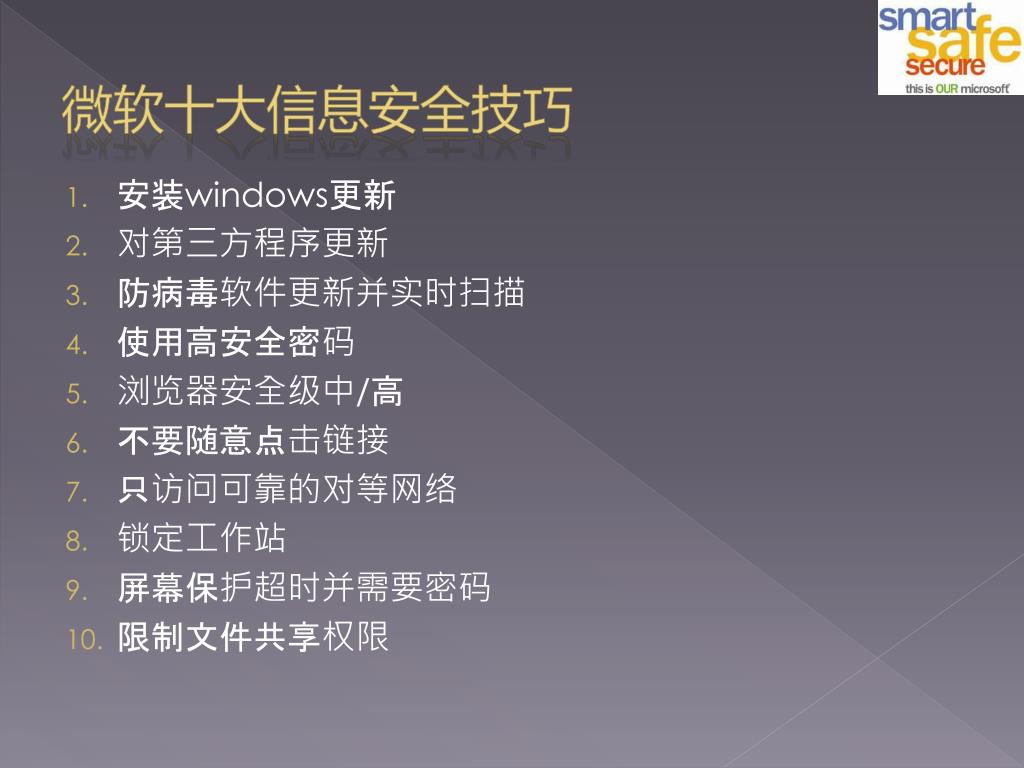 smart
safe
secure
this is OUR microsoft

微软十大信息安全技巧

1. 安装windows更新
2. 对第三方程序更新
3. 防病毒软件更新并实时扫描
4. 使用高安全密码
5. 浏览器安全级中/高
6. 不要随意点击链接
7. 只访问可靠的对等网络
8. 锁定工作站
9. 屏幕保护超时并需要密码
10. 限制文件共享权限